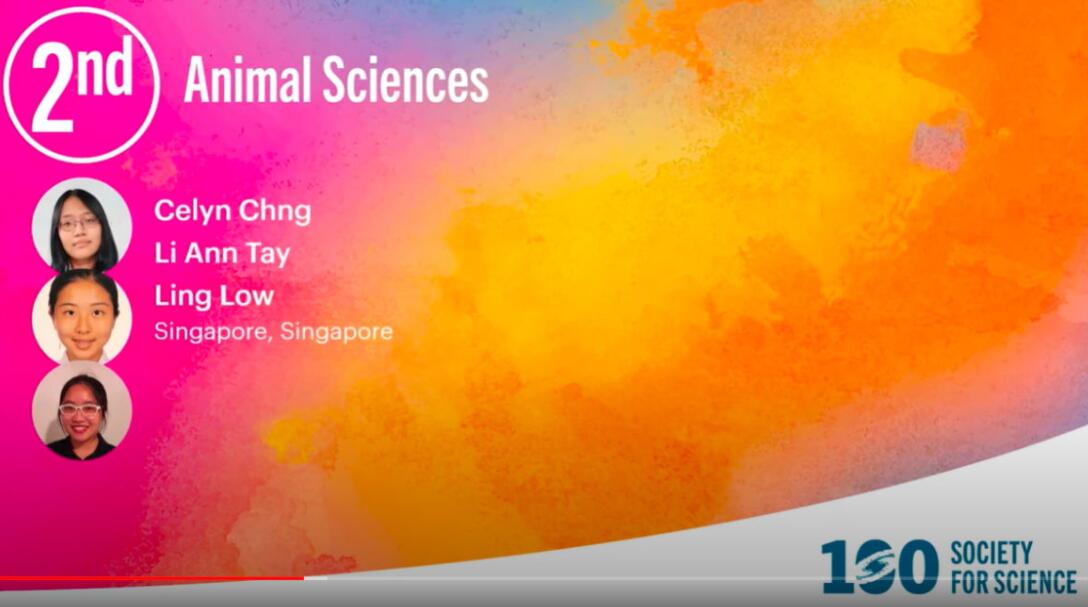 2nd Animal Sciences

Celyn Chng
Li Ann Tay
Ling Low
Singapore, Singapore

100 SOCIETY FOR SCIENCE